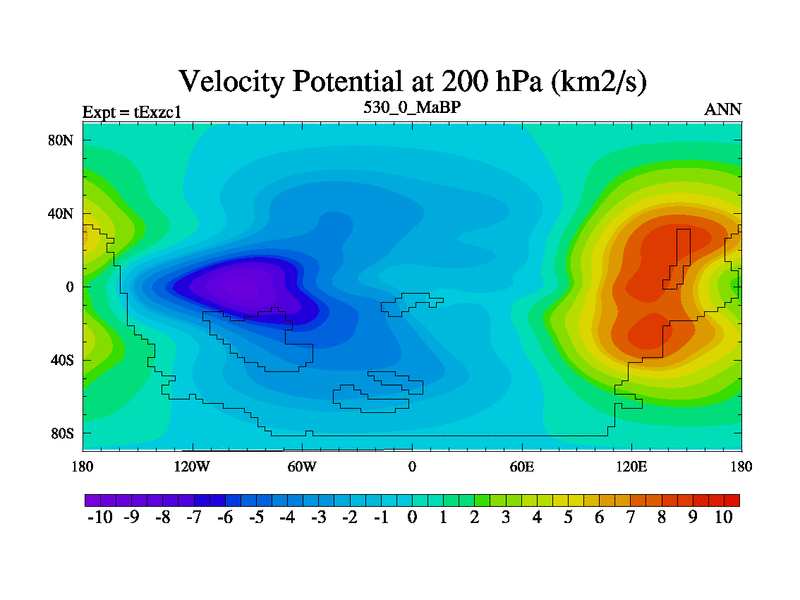 Velocity Potential at 200 hPa (km2/s)

Expt = tExzc1
530_0_MaBP
ANN

80N
40N
0
40S
80S

180
120W
60W
0
60E
120E
180

-10 -9 -8 -7 -6 -5 -4 -3 -2 -1 0 1 2 3 4 5 6 7 8 9 10